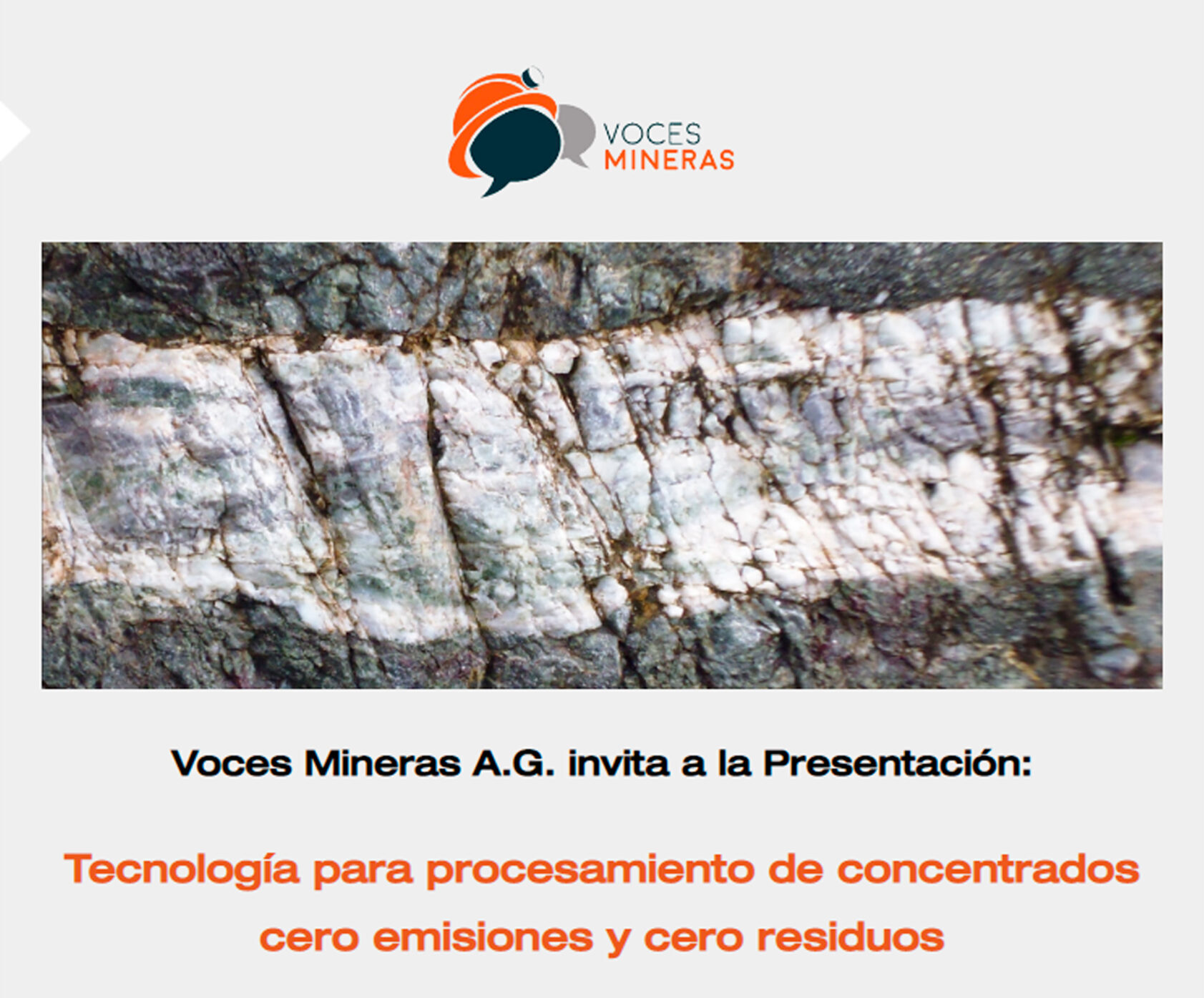 VOCES
MINERAS

Voces Mineras A.G. invita a la Presentación:

Tecnología para procesamiento de concentrados cero emisiones y cero residuos